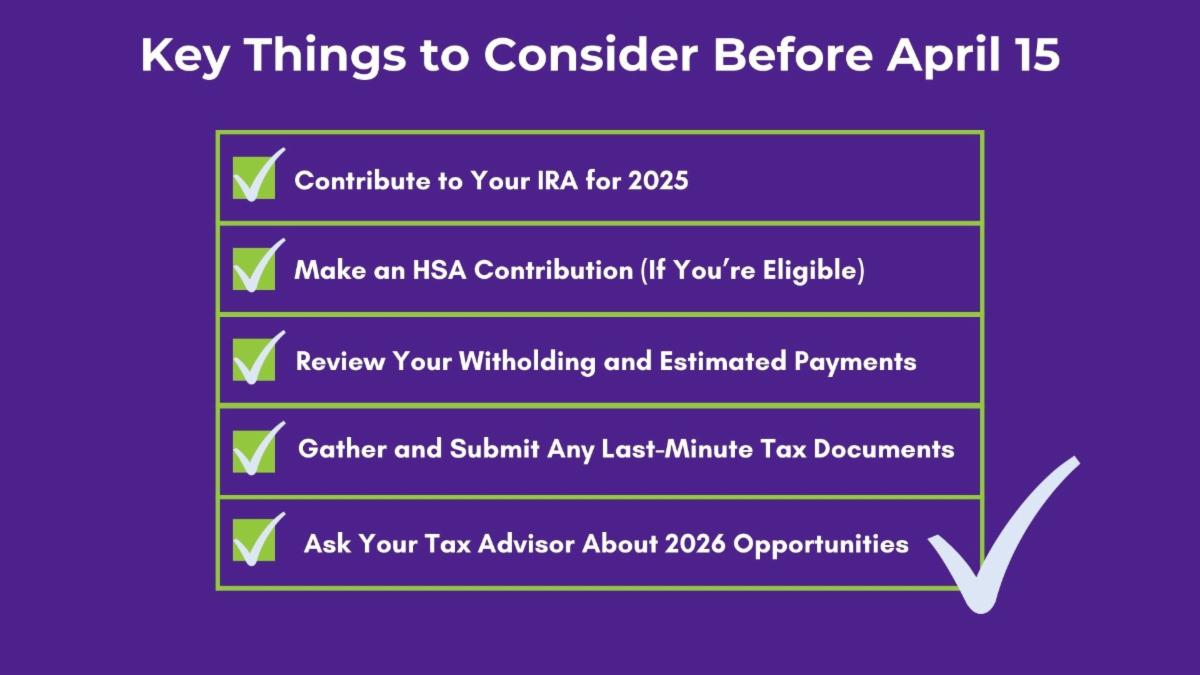 Key Things to Consider Before April 15

Contribute to Your IRA for 2025

Make an HSA Contribution (If You're Eligible)

Review Your Witholding and Estimated Payments

Gather and Submit Any Last-Minute Tax Documents

Ask Your Tax Advisor About 2026 Opportunities